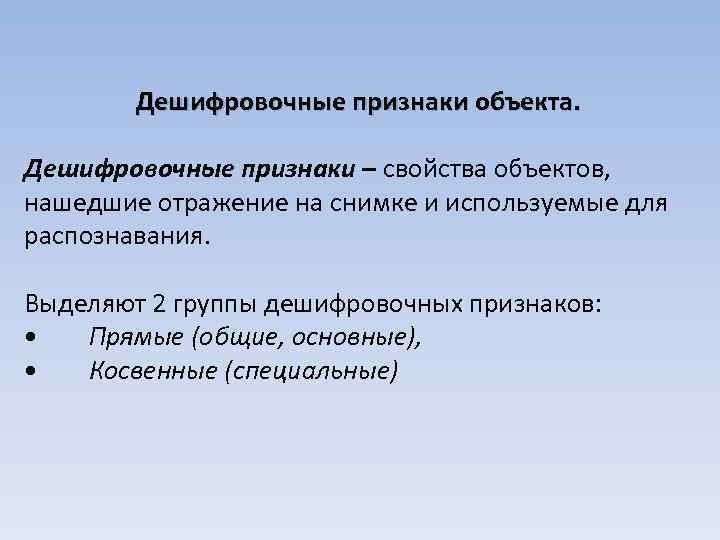 Дешифровочные признаки объекта.

Дешифровочные признаки – свойства объектов, нашедшие отражение на снимке и используемые для распознавания.

Выделяют 2 группы дешифровочных признаков:
• Прямые (общие, основные),
• Косвенные (специальные)